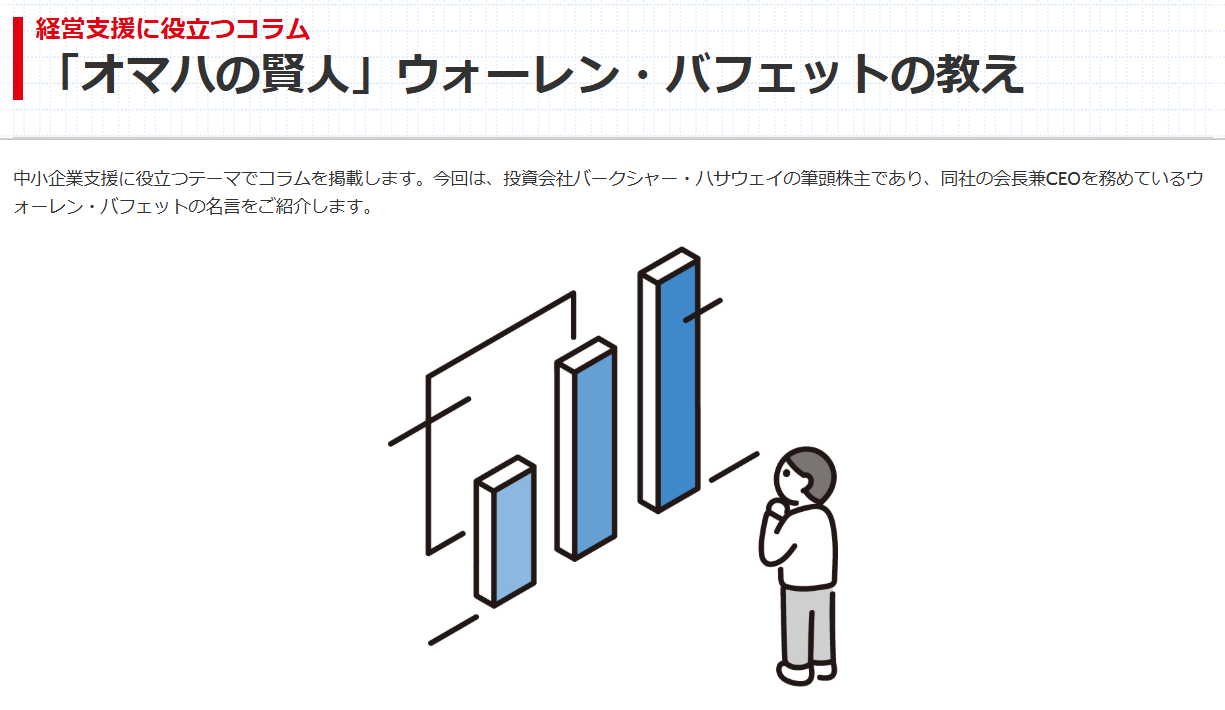 経営支援に役立つコラム
「オマハの賢人」ウォーレン・バフェットの教え

中小企業支援に役立つテーマでコラムを掲載します。今回は、投資会社バークシャー・ハサウェイの筆頭株主であり、同社の会長兼CEOを務めているウォーレン・バフェットの名言をご紹介します。